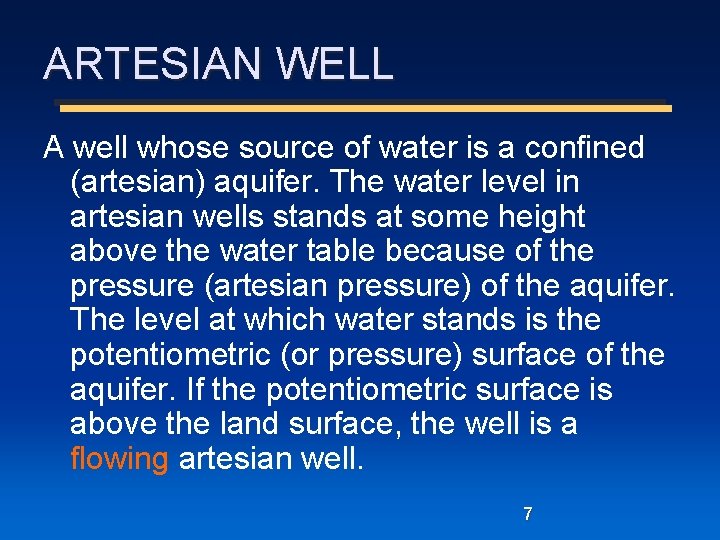 ARTESIAN WELL

A well whose source of water is a confined (artesian) aquifer. The water level in artesian wells stands at some height above the water table because of the pressure (artesian pressure) of the aquifer. The level at which water stands is the potentiometric (or pressure) surface of the aquifer. If the potentiometric surface is above the land surface, the well is a flowing artesian well.

7